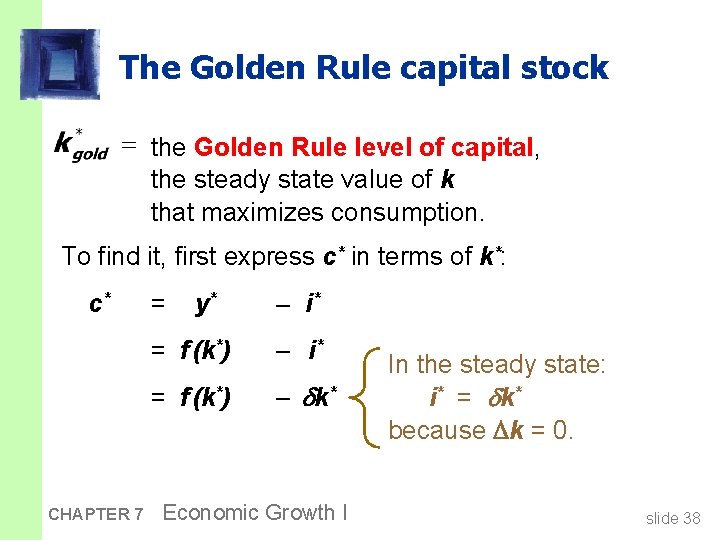 The Golden Rule capital stock

$k^*_{gold}$ = the Golden Rule level of capital, the steady state value of $k$ that maximizes consumption.

To find it, first express $c^*$ in terms of $k^*$:

$c^* = y^* - i^*$

$= f(k^*) - i^*$

$= f(k^*) - \delta k^*$

In the steady state: $i^* = \delta k^*$ because $\Delta k = 0$.

CHAPTER 7 Economic Growth I

slide 38